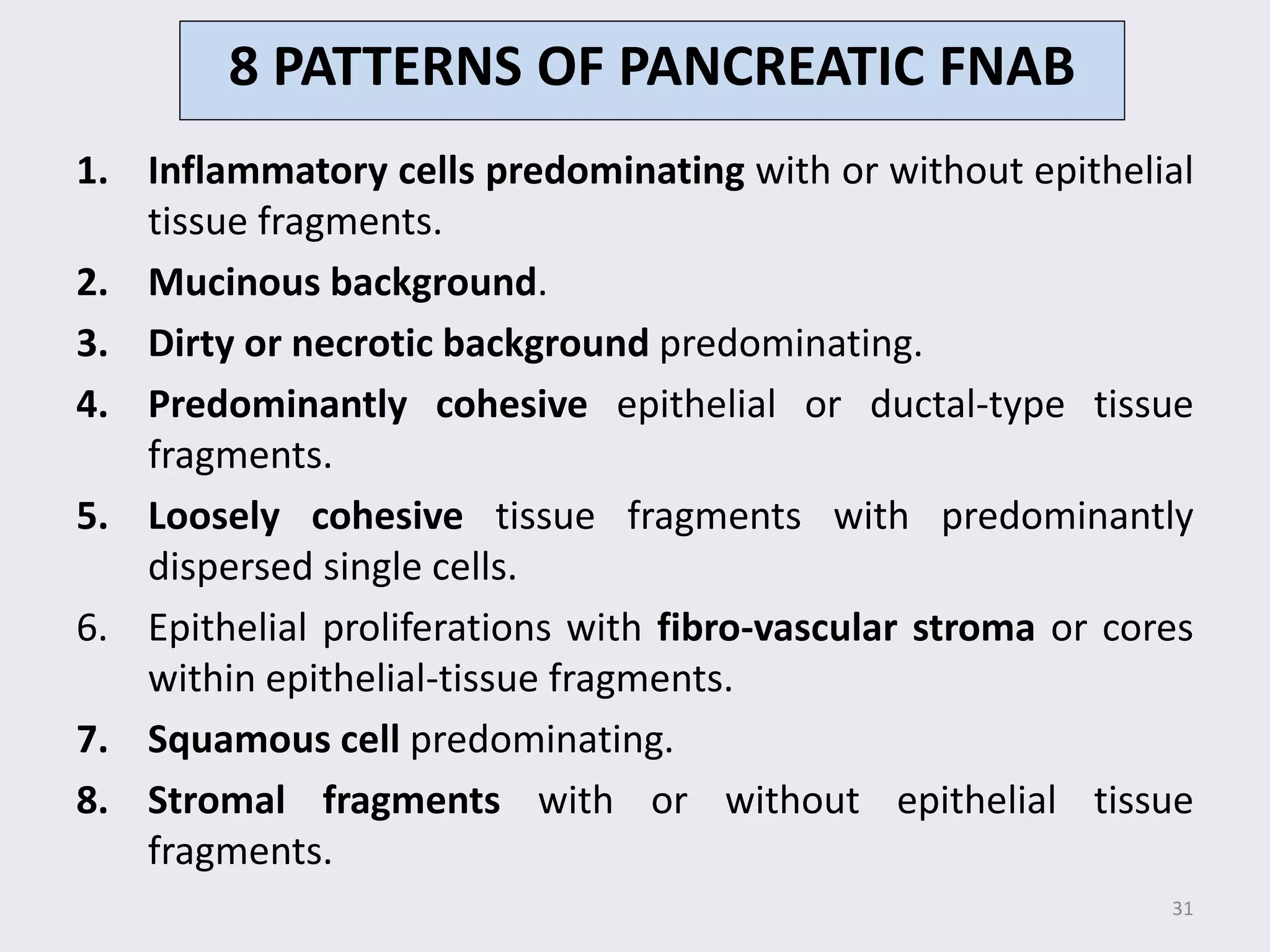 8 PATTERNS OF PANCREATIC FNAB

1. Inflammatory cells predominating with or without epithelial tissue fragments.
2. Mucinous background.
3. Dirty or necrotic background predominating.
4. Predominantly cohesive epithelial or ductal-type tissue fragments.
5. Loosely cohesive tissue fragments with predominantly dispersed single cells.
6. Epithelial proliferations with fibro-vascular stroma or cores within epithelial-tissue fragments.
7. Squamous cell predominating.
8. Stromal fragments with or without epithelial tissue fragments.

31